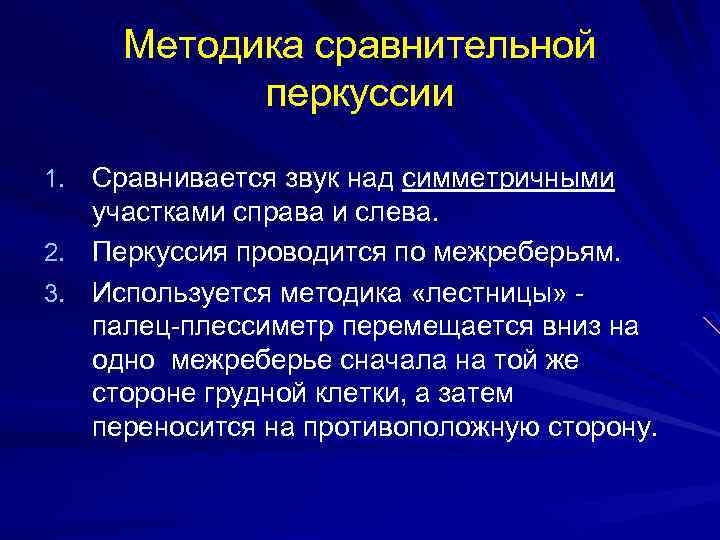 Методика сравнительной перкуссии

1. Сравнивается звук над симметричными участками справа и слева.
2. Перкуссия проводится по межреберьям.
3. Используется методика «лестницы» - палец-плессиметр перемещается вниз на одно межреберье сначала на той же стороне грудной клетки, а затем переносится на противоположную сторону.